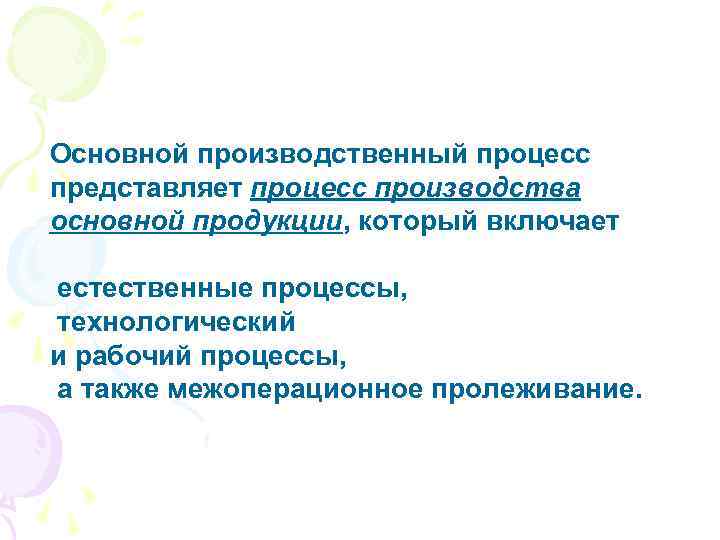 Основной производственный процесс представляет процесс производства основной продукции, который включает

естественные процессы,
технологический
и рабочий процессы,
а также межоперационное пролеживание.